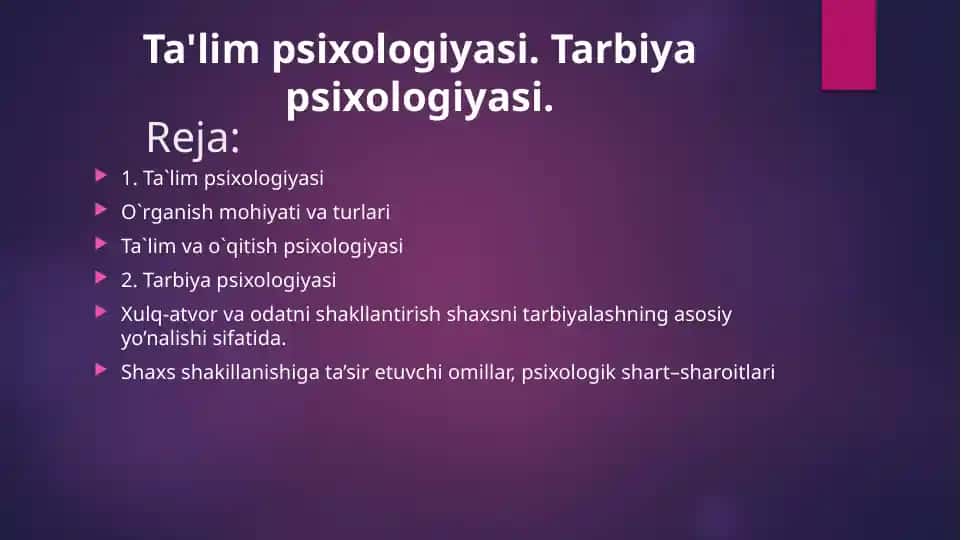 Ta'lim psixologiyasi. Tarbiya psixologiyasi.

Reja:

1. Ta`lim psixologiyasi

O`rganish mohiyati va turlari

Ta`lim va o`qitish psixologiyasi

2. Tarbiya psixologiyasi

Xulq-atvor va odatni shakllantirish shaxsni tarbiyalashning asosiy yo’nalishi sifatida.

Shaxs shakillanishiga ta’sir etuvchi omillar, psixologik shart–sharoitlari